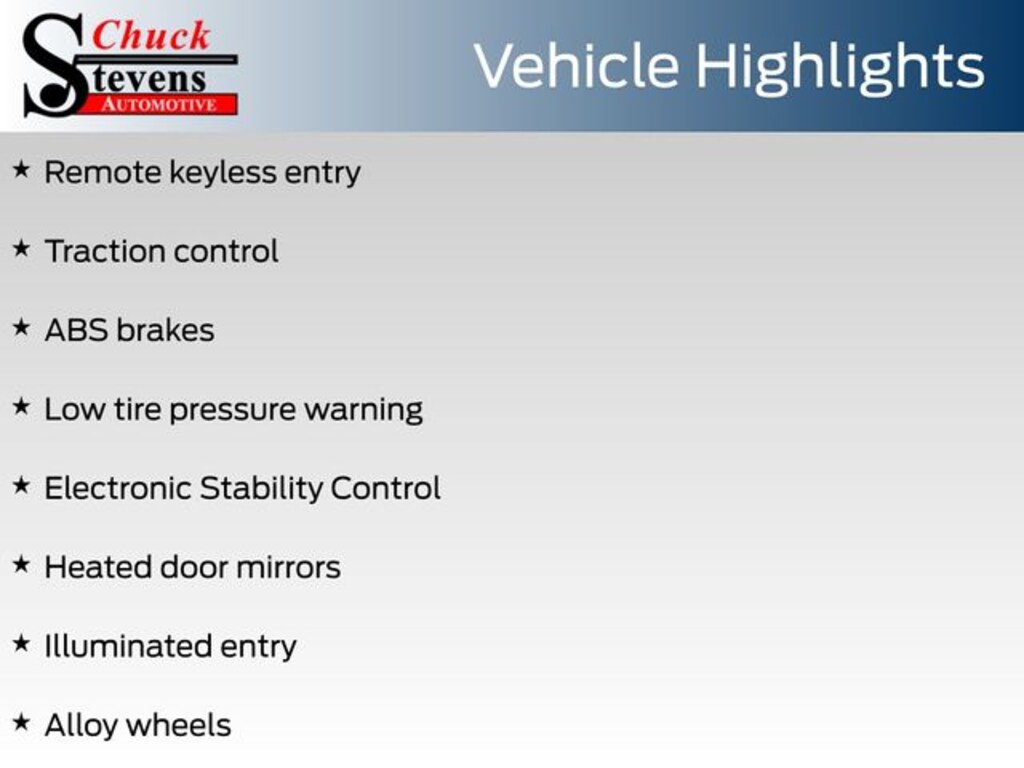 Chuck
Stevens
AUTOMOTIVE

Vehicle Highlights

★ Remote keyless entry

★ Traction control

★ ABS brakes

★ Low tire pressure warning

★ Electronic Stability Control

★ Heated door mirrors

★ Illuminated entry

★ Alloy wheels